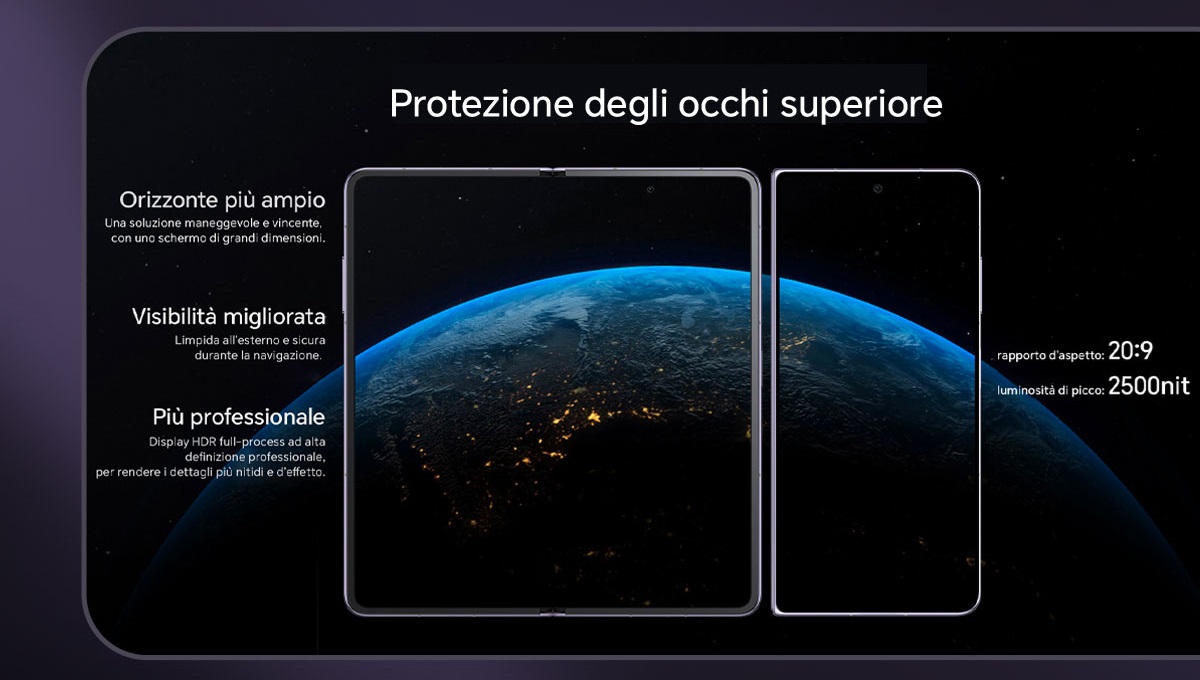 Protezione degli occhi superiore

Orizzonte più ampio
Una soluzione maneggevole e vincente, con uno schermo di grandi dimensioni.

Visibilità migliorata
Limpida all'esterno e sicura durante la navigazione.

Più professionale
Display HDR full-process ad alta definizione professionale, per rendere i dettagli più nitidi e d'effetto.

rapporto d'aspetto: 20:9
luminosità di picco: 2500nit